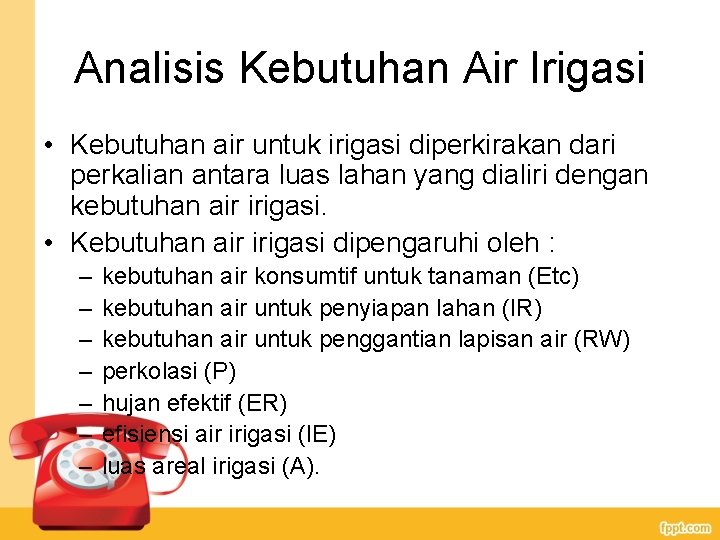 Analisis Kebutuhan Air Irigasi

• Kebutuhan air untuk irigasi diperkirakan dari perkalian antara luas lahan yang dialiri dengan kebutuhan air irigasi.
• Kebutuhan air irigasi dipengaruhi oleh :
– kebutuhan air konsumtif untuk tanaman (Etc)
– kebutuhan air untuk penyiapan lahan (IR)
– kebutuhan air untuk penggantian lapisan air (RW)
– perkolasi (P)
– hujan efektif (ER)
– efisiensi air irigasi (IE)
– luas areal irigasi (A).

fppt.com